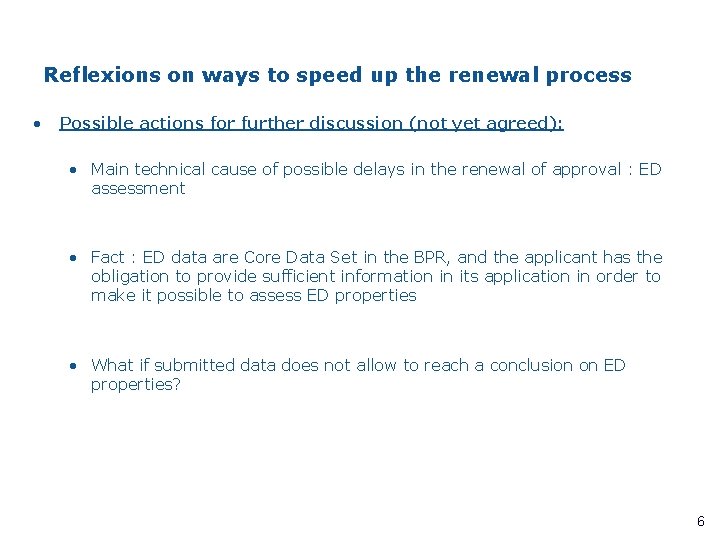 Reflexions on ways to speed up the renewal process

• Possible actions for further discussion (not yet agreed):

• Main technical cause of possible delays in the renewal of approval : ED assessment

• Fact : ED data are Core Data Set in the BPR, and the applicant has the obligation to provide sufficient information in its application in order to make it possible to assess ED properties

• What if submitted data does not allow to reach a conclusion on ED properties?

6